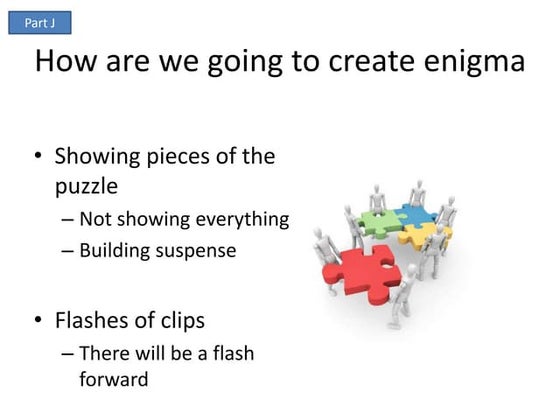 Part J

How are we going to create enigma

• Showing pieces of the puzzle
– Not showing everything
– Building suspense

• Flashes of clips
– There will be a flash forward